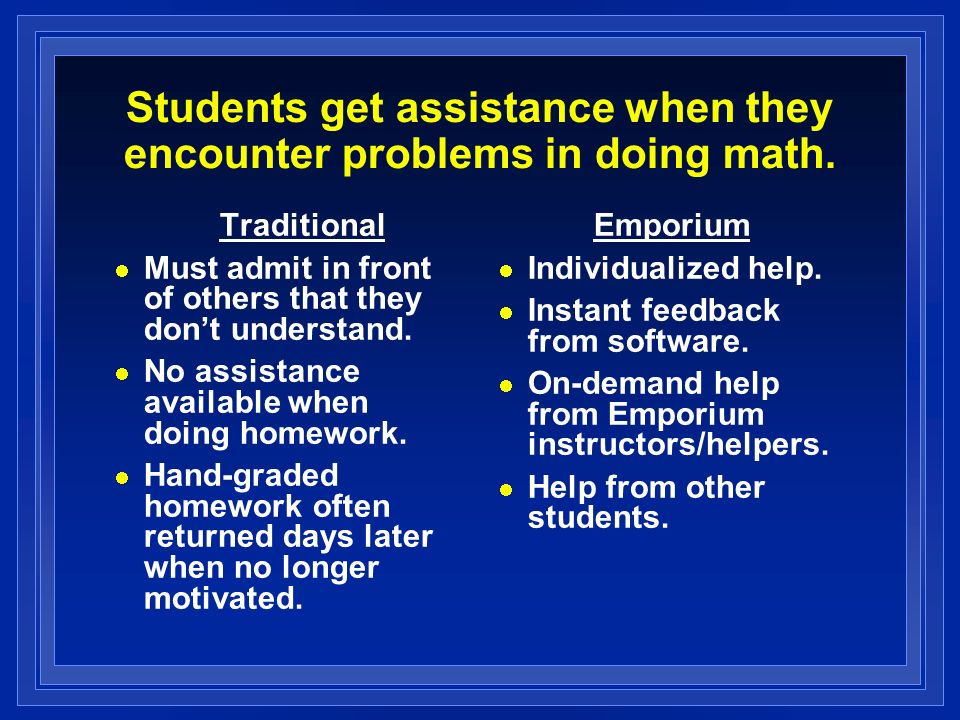 Students get assistance when they encounter problems in doing math.

Traditional

- Must admit in front of others that they don’t understand.
- No assistance available when doing homework.
- Hand-graded homework often returned days later when no longer motivated.

Emporium

- Individualized help.
- Instant feedback from software.
- On-demand help from Emporium instructors/helpers.
- Help from other students.